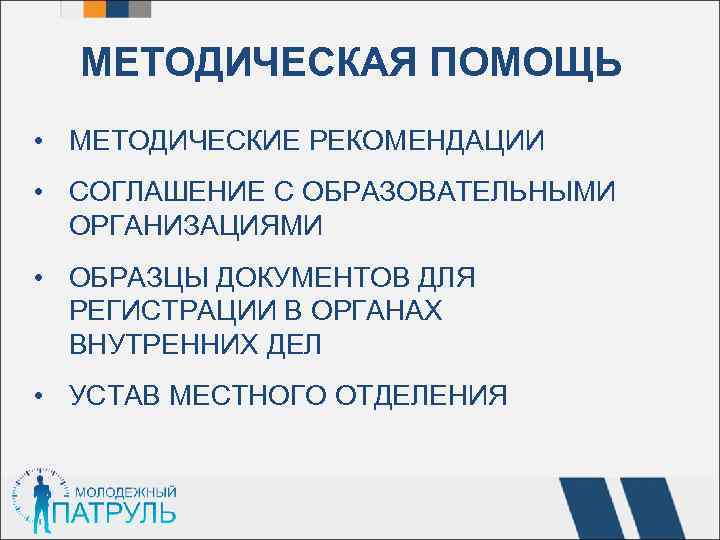 МЕТОДИЧЕСКАЯ ПОМОЩЬ

• МЕТОДИЧЕСКИЕ РЕКОМЕНДАЦИИ
• СОГЛАШЕНИЕ С ОБРАЗОВАТЕЛЬНЫМИ ОРГАНИЗАЦИЯМИ
• ОБРАЗЦЫ ДОКУМЕНТОВ ДЛЯ РЕГИСТРАЦИИ В ОРГАНАХ ВНУТРЕННИХ ДЕЛ
• УСТАВ МЕСТНОГО ОТДЕЛЕНИЯ

МОЛОДЕЖНЫЙ ПАТРУЛЬ